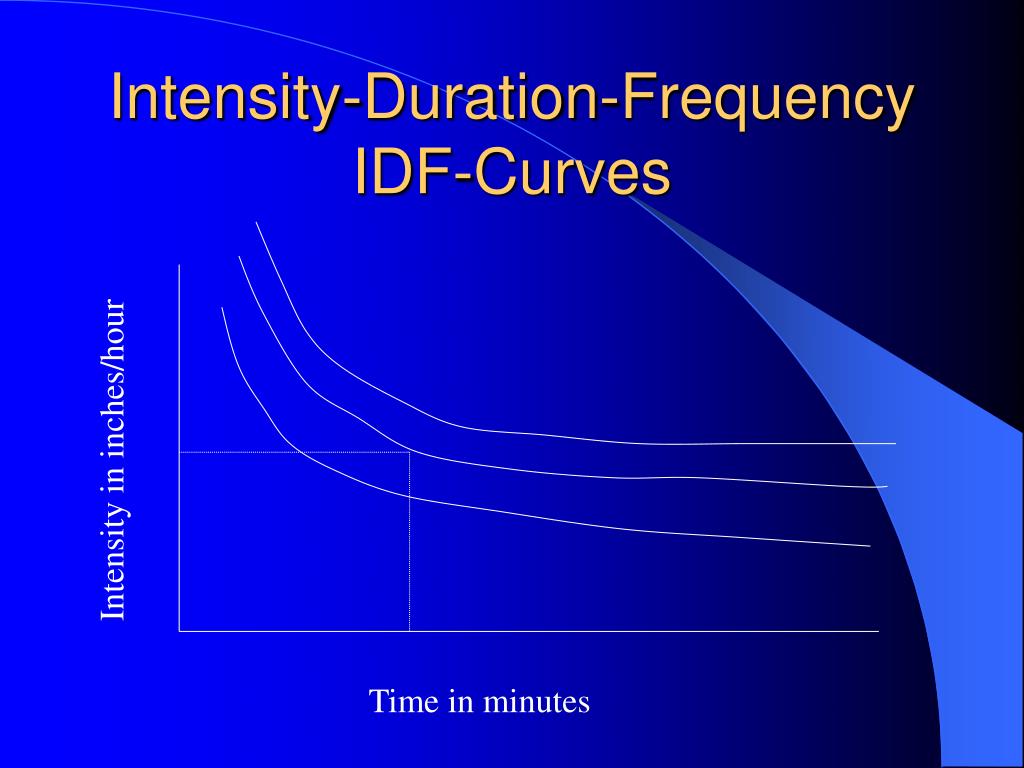 Intensity-Duration-Frequency
IDF-Curves

Intensity in inches/hour

Time in minutes